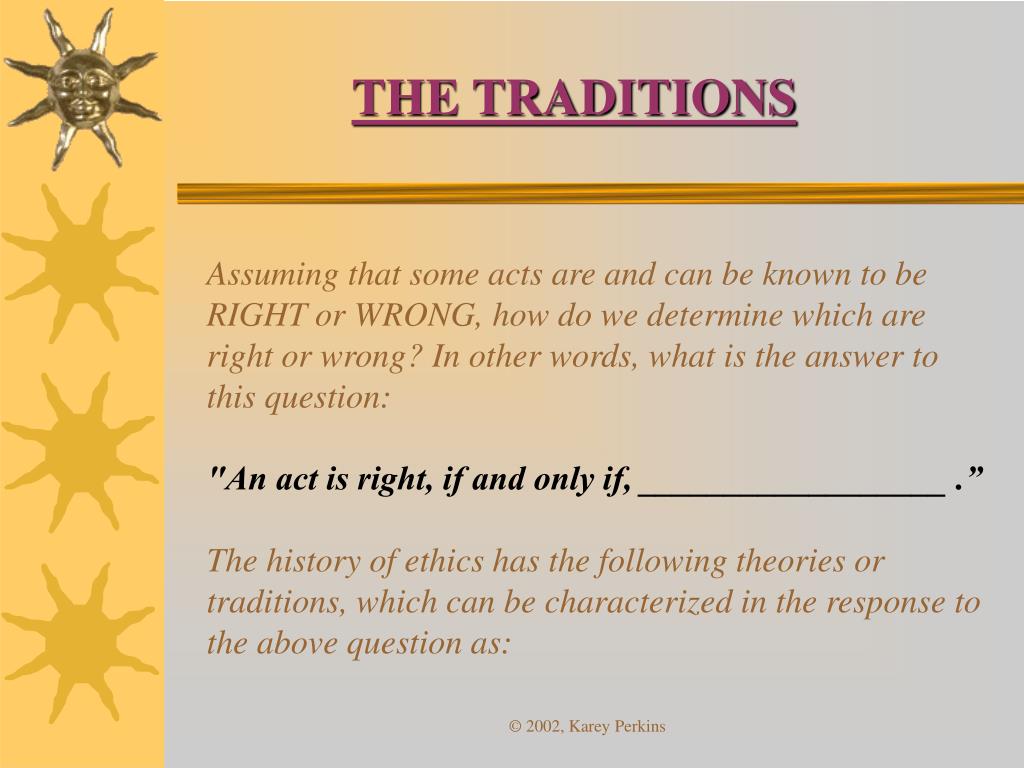 THE TRADITIONS

Assuming that some acts are and can be known to be RIGHT or WRONG, how do we determine which are right or wrong? In other words, what is the answer to this question:

"An act is right, if and only if, __________________ .”

The history of ethics has the following theories or traditions, which can be characterized in the response to the above question as:

© 2002, Karey Perkins